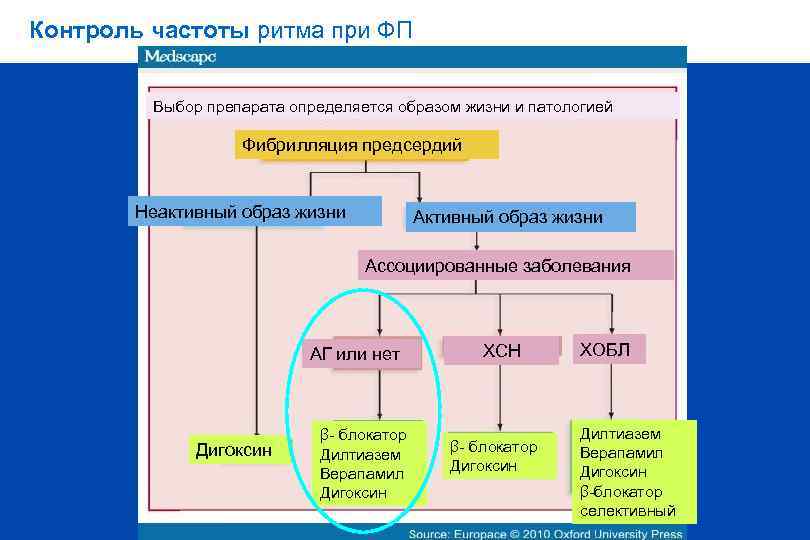 Контроль частоты ритма при ФП

Medscape

Выбор препарата определяется образом жизни и патологией

Фибрилляция предсердий

Неактивный образ жизни

Активный образ жизни

Ассоциированные заболевания

АГ или нет

ХСН

ХОБЛ

Дигоксин

β- блокатор
Дилтиазем
Верапамил
Дигоксин

β- блокатор
Дигоксин

Дилтиазем
Верапамил
Дигоксин
β-блокатор
селективный

Source: Europace © 2010 Oxford University Press